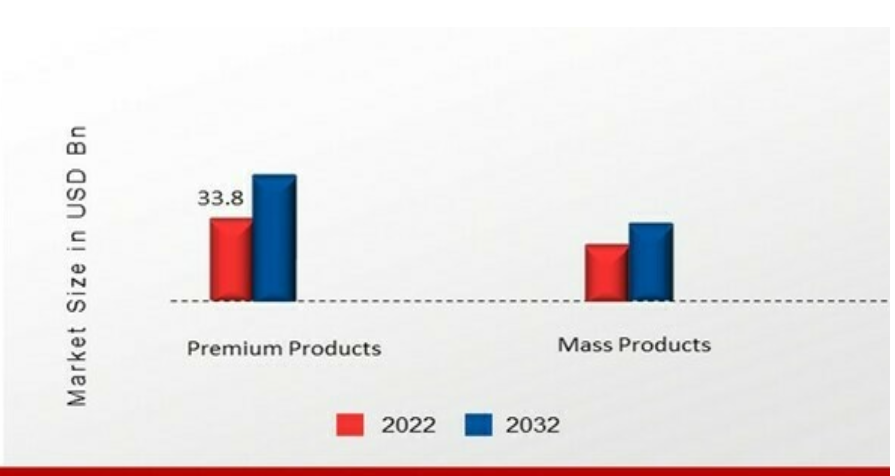 Market Size in USD Bn

33.8

Premium Products

Mass Products

2022 2032